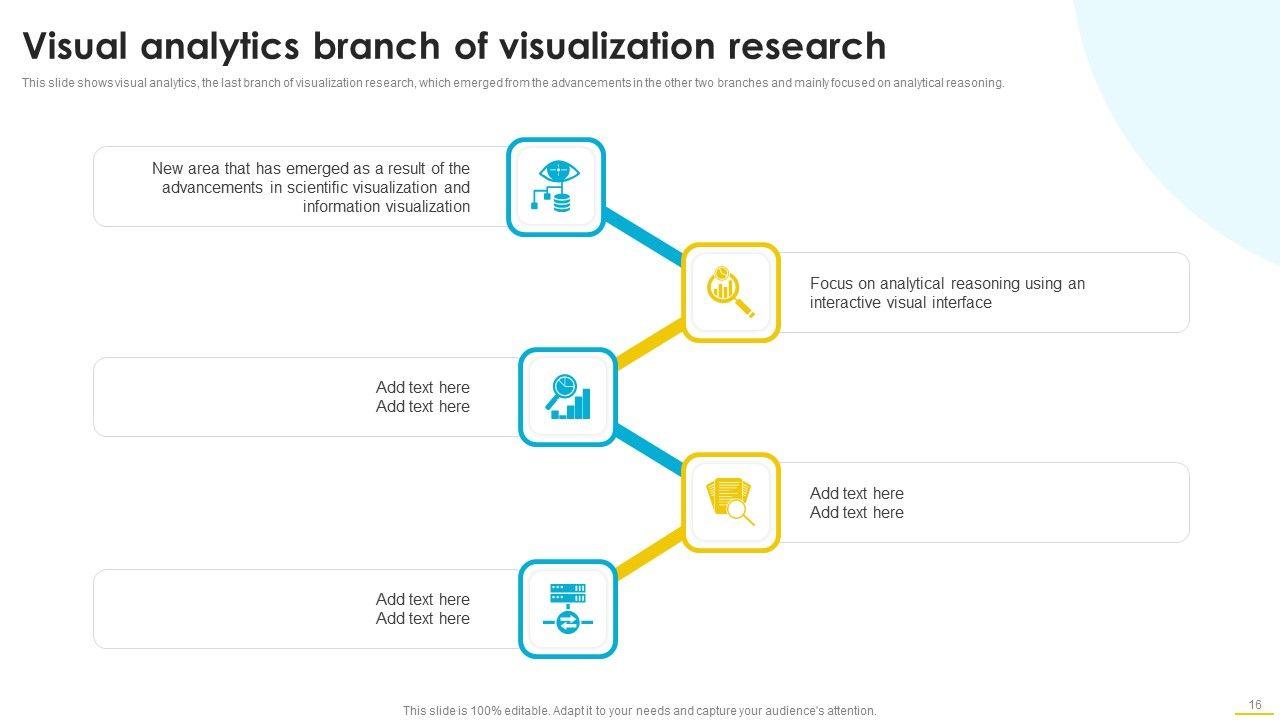 Visual analytics branch of visualization research

This slide shows visual analytics, the last branch of visualization research, which emerged from the advancements in the other two branches and mainly focused on analytical reasoning.

New area that has emerged as a result of the advancements in scientific visualization and information visualization

Focus on analytical reasoning using an interactive visual interface

Add text here
Add text here

Add text here
Add text here

Add text here
Add text here

This slide is 100% editable. Adapt it to your needs and capture your audience's attention.

16